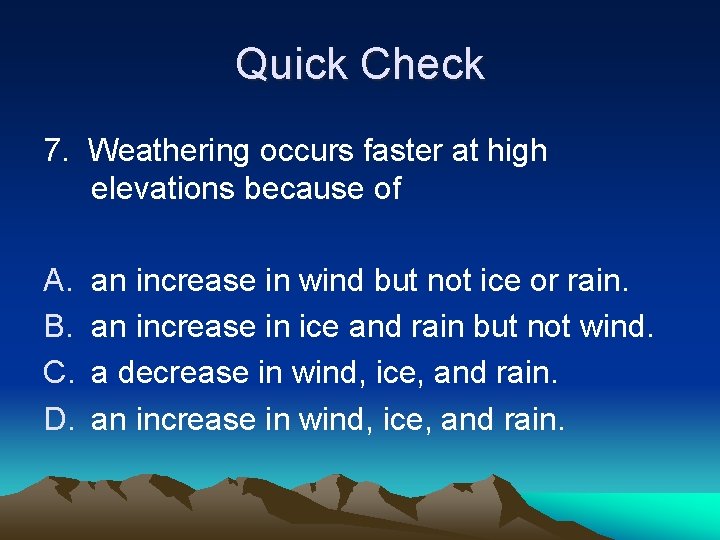 Quick Check

7. Weathering occurs faster at high elevations because of

A. an increase in wind but not ice or rain.
B. an increase in ice and rain but not wind.
C. a decrease in wind, ice, and rain.
D. an increase in wind, ice, and rain.